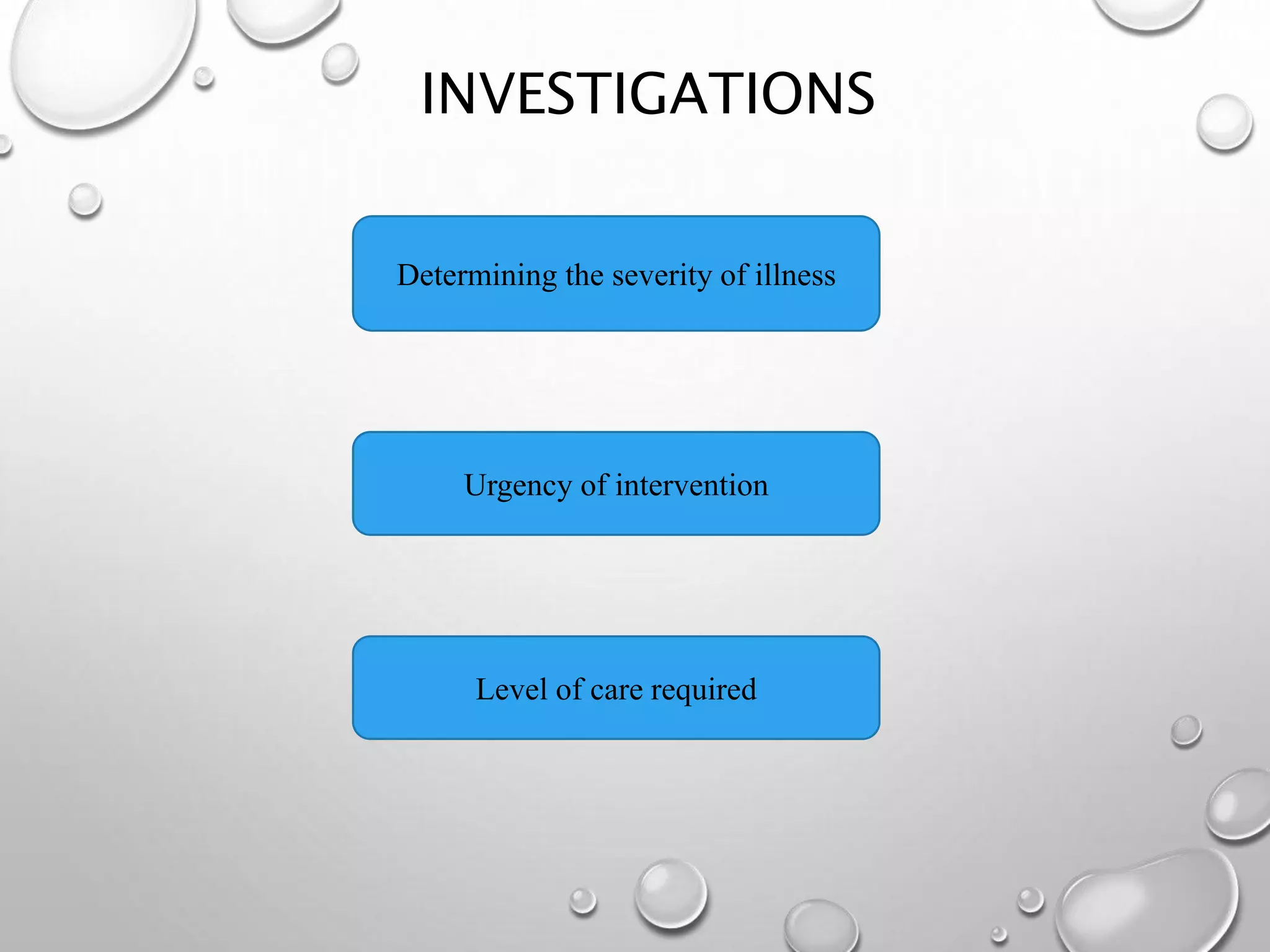 INVESTIGATIONS

Determining the severity of illness

Urgency of intervention

Level of care required